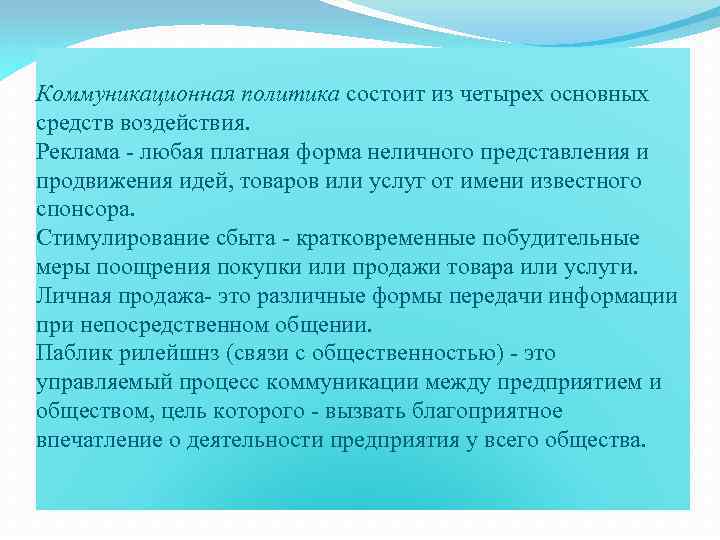 Коммуникационная политика состоит из четырех основных средств воздействия.
Реклама - любая платная форма неличного представления и продвижения идей, товаров или услуг от имени известного спонсора.
Стимулирование сбыта - кратковременные побудительные меры поощрения покупки или продажи товара или услуги.
Личная продажа- это различные формы передачи информации при непосредственном общении.
Паблик рилейшнз (связи с общественностью) - это управляемый процесс коммуникации между предприятием и обществом, цель которого - вызвать благоприятное впечатление о деятельности предприятия у всего общества.